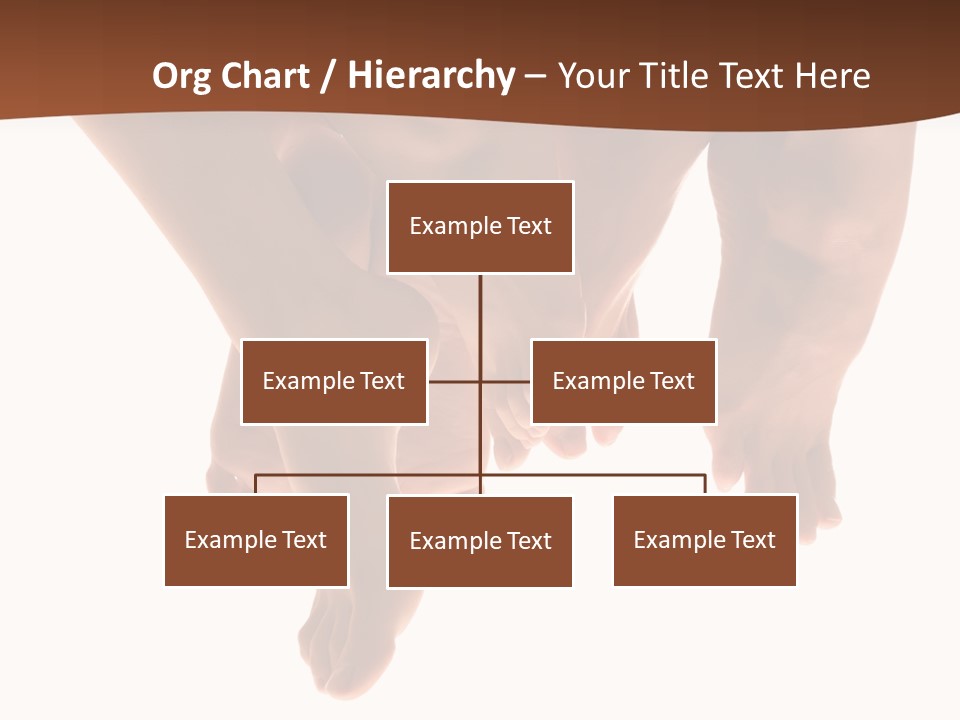 Org Chart / Hierarchy – Your Title Text Here

Example Text

Example Text

Example Text

Example Text

Example Text

Example Text